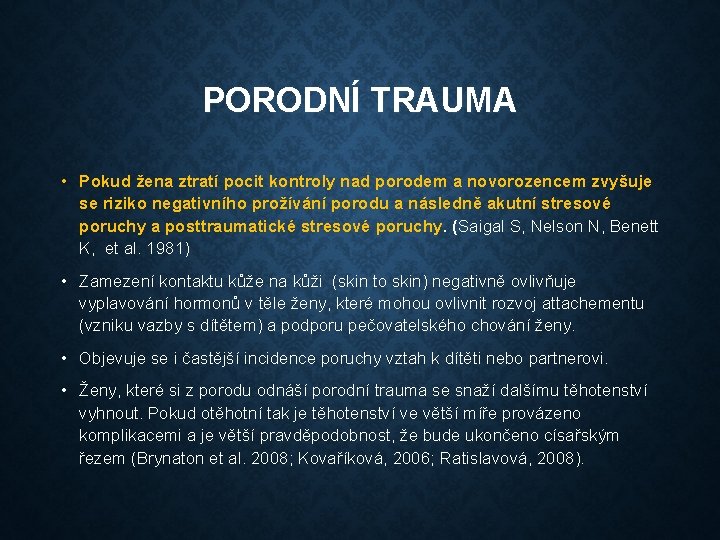 PORODNÍ TRAUMA

• Pokud žena ztratí pocit kontroly nad porodem a novorozencem zvyšuje se riziko negativního prožívání porodu a následně akutní stresové poruchy a posttraumatické stresové poruchy. (Saigal S, Nelson N, Benett K, et al. 1981)

• Zamezení kontaktu kůže na kůži (skin to skin) negativně ovlivňuje vyplavování hormonů v těle ženy, které mohou ovlivnit rozvoj attachementu (vzniku vazby s dítětem) a podporu pečovatelského chování ženy.

• Objevuje se i častější incidence poruchy vztah k dítěti nebo partnerovi.

• Ženy, které si z porodu odnáší porodní trauma se snaží dalšímu těhotenství vyhnout. Pokud otěhotní tak je těhotenství ve větší míře provázeno komplikacemi a je větší pravděpodobnost, že bude ukončeno císařským řezem (Brynaton et al. 2008; Kovaříková, 2006; Ratislavová, 2008).